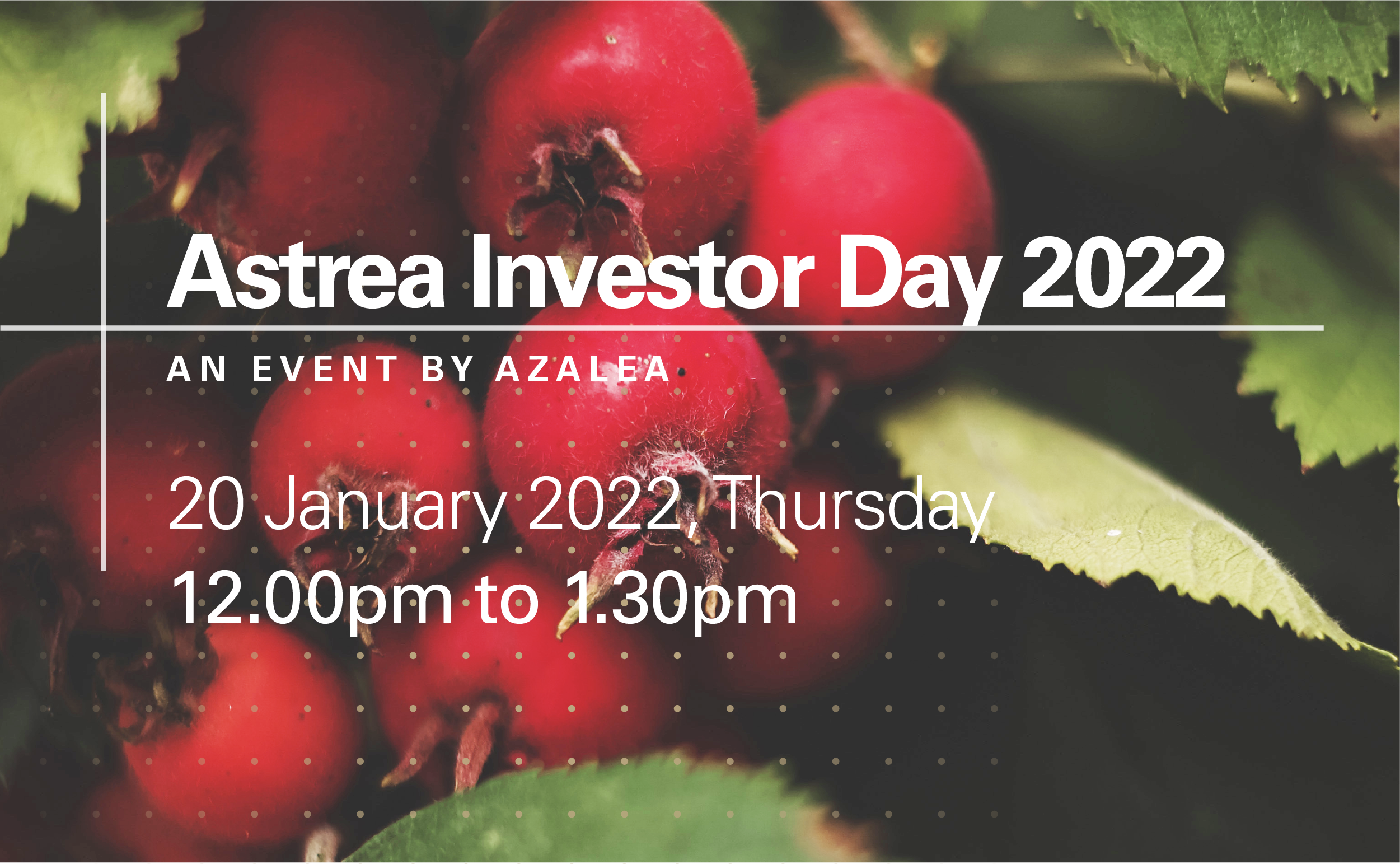 Astrea Investor Day 2022

AN EVENT BY AZALEA

20 January 2022, Thursday
12.00pm to 1.30pm